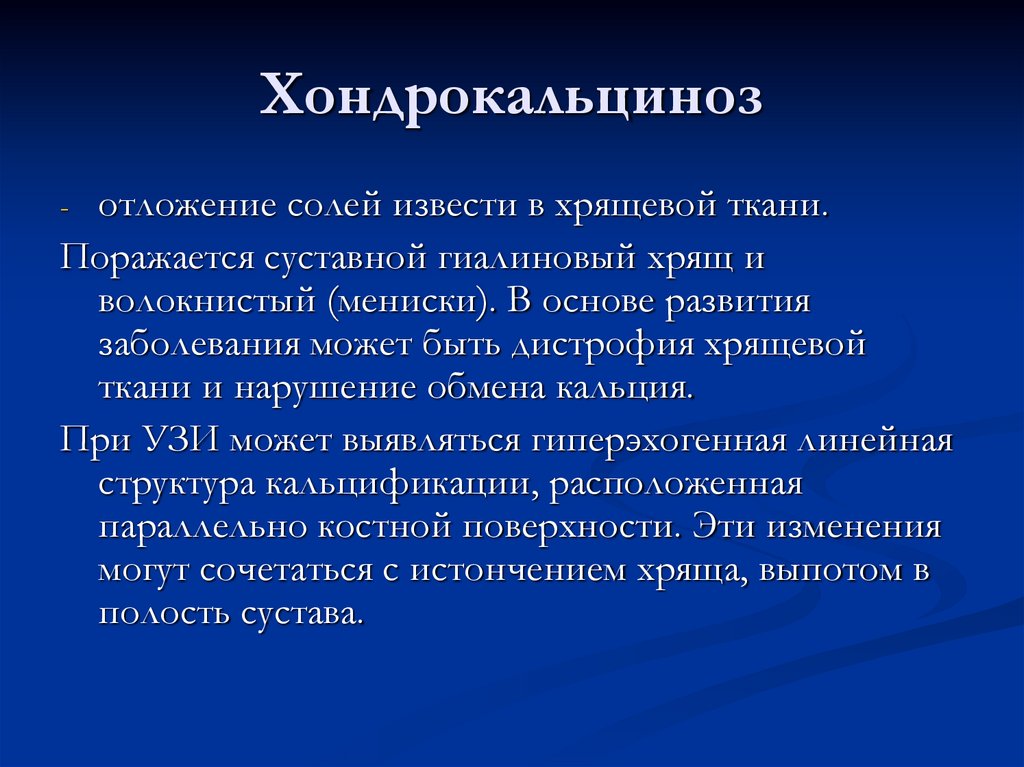 Хондрокальциноз

- отложение солей извести в хрящевой ткани.

Поражается суставной гиалиновый хрящ и волокнистый (мениски). В основе развития заболевания может быть дистрофия хрящевой ткани и нарушение обмена кальция.

При УЗИ может выявляться гиперэхогенная линейная структура кальцификации, расположенная параллельно костной поверхности. Эти изменения могут сочетаться с истончением хряща, выпотом в полость сустава.